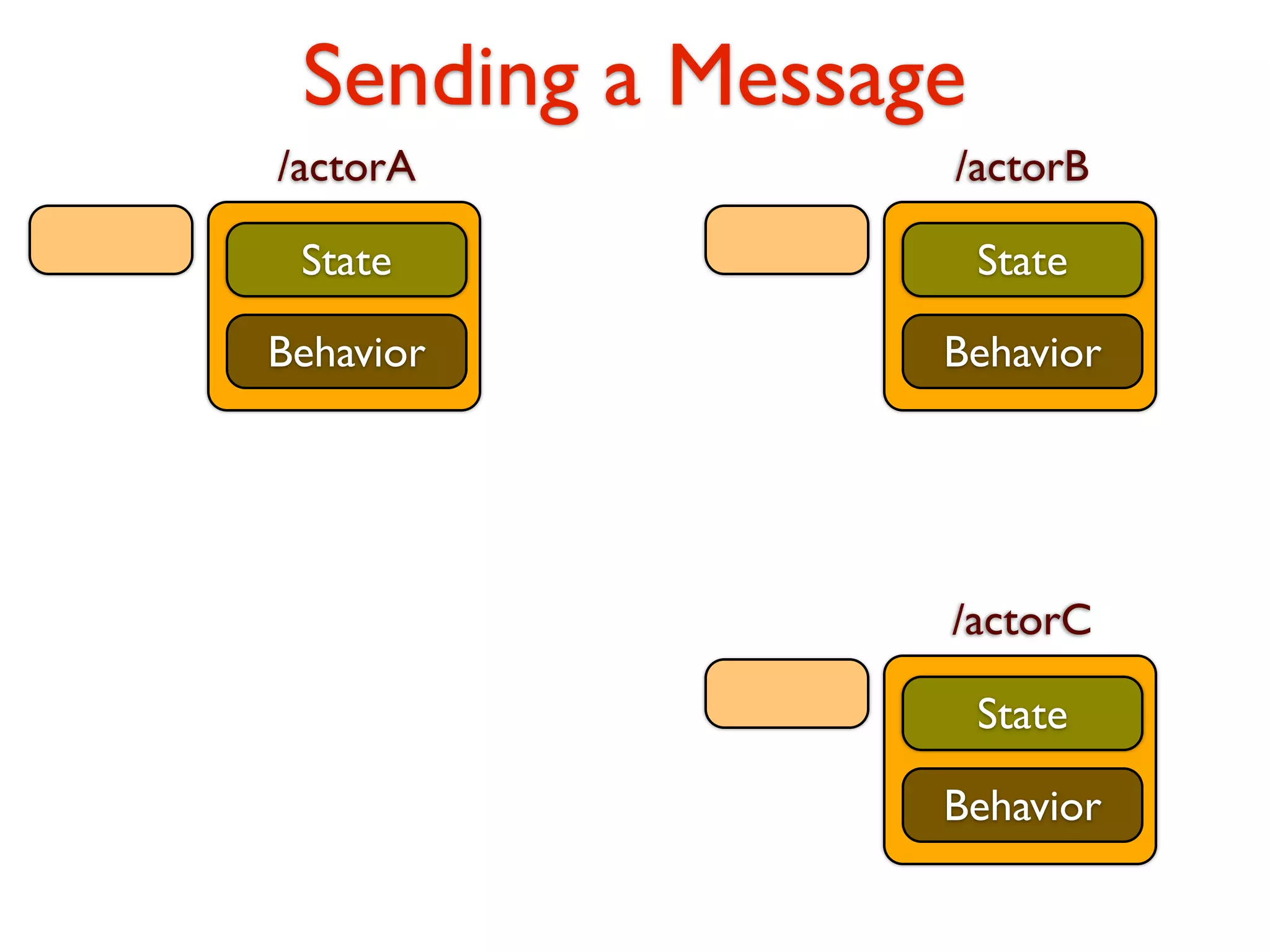 Sending a Message

/actorA

State

Behavior

/actorB

State

Behavior

/actorC

State

Behavior